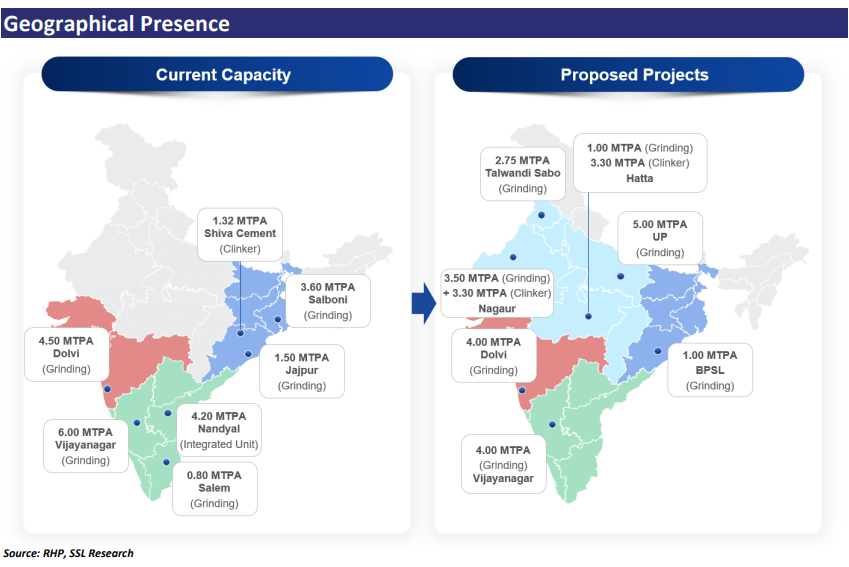 Geographical Presence

Current Capacity

1.32 MTPA
Shiva Cement
(Clinker)

3.60 MTPA
Salboni
(Grinding)

4.50 MTPA
Dolvi
(Grinding)

1.50 MTPA
Jajpur
(Grinding)

4.20 MTPA
Nandyal
(Integrated Unit)

6.00 MTPA
Vijayanagar
(Grinding)

0.80 MTPA
Salem
(Grinding)

Proposed Projects

2.75 MTPA
Talwandi Sabo
(Grinding)

1.00 MTPA (Grinding)
3.30 MTPA (Clinker)
Hatta

5.00 MTPA
UP
(Grinding)

3.50 MTPA (Grinding)
+ 3.30 MTPA (Clinker)
Nagaur

4.00 MTPA
Dolvi
(Grinding)

1.00 MTPA
BPSL
(Grinding)

4.00 MTPA
(Grinding)
Vijayanagar

Source: RHP, SSL Research